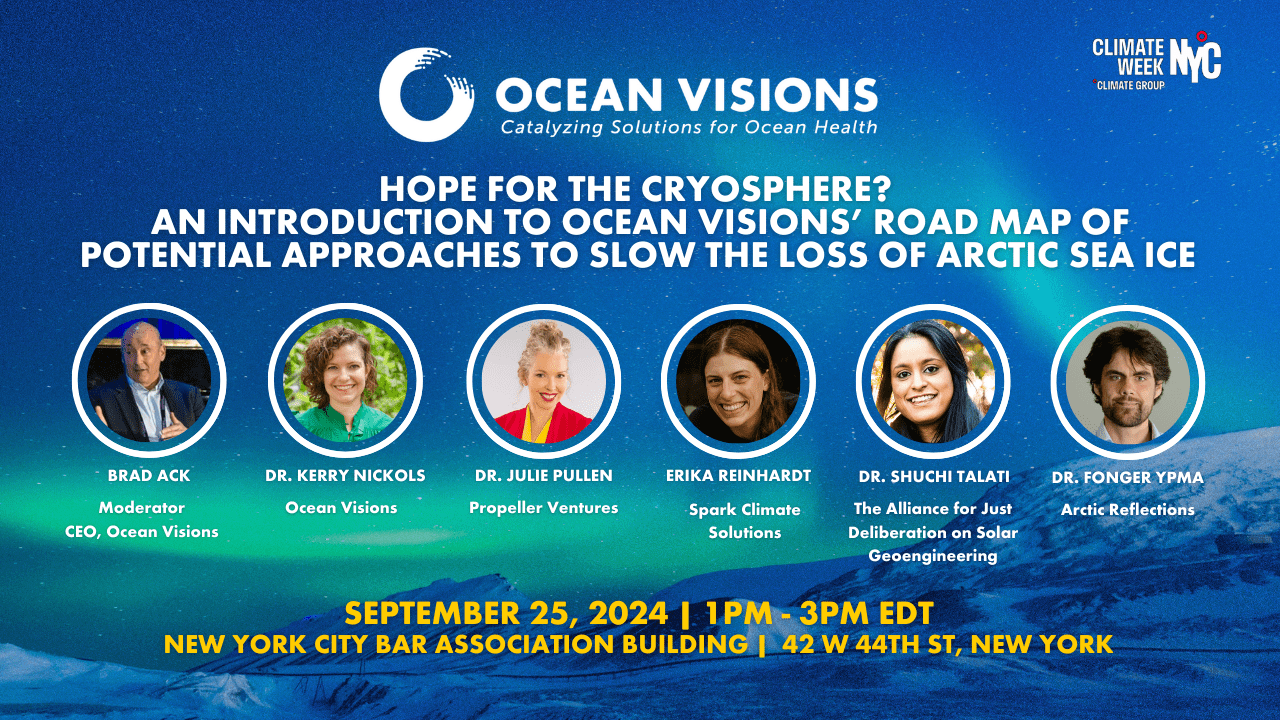 OCEAN VISIONS
Catalyzing Solutions for Ocean Health

CLIMATE WEEK NYC
CLIMATE GROUP

HOPE FOR THE CRYOSPHERE?
AN INTRODUCTION TO OCEAN VISIONS' ROAD MAP OF POTENTIAL APPROACHES TO SLOW THE LOSS OF ARCTIC SEA ICE

BRAD ACK
Moderator
CEO, Ocean Visions

DR. KERRY NICKOLS
Ocean Visions

DR. JULIE PULLEN
Propeller Ventures

ERIKA REINHARDT
Spark Climate Solutions

DR. SHUCHI TALATI
The Alliance for Just Deliberation on Solar Geoengineering

DR. FONGER YPMA
Arctic Reflections

SEPTEMBER 25, 2024 | 1PM - 3PM EDT
NEW YORK CITY BAR ASSOCIATION BUILDING | 42 W 44TH ST, NEW YORK